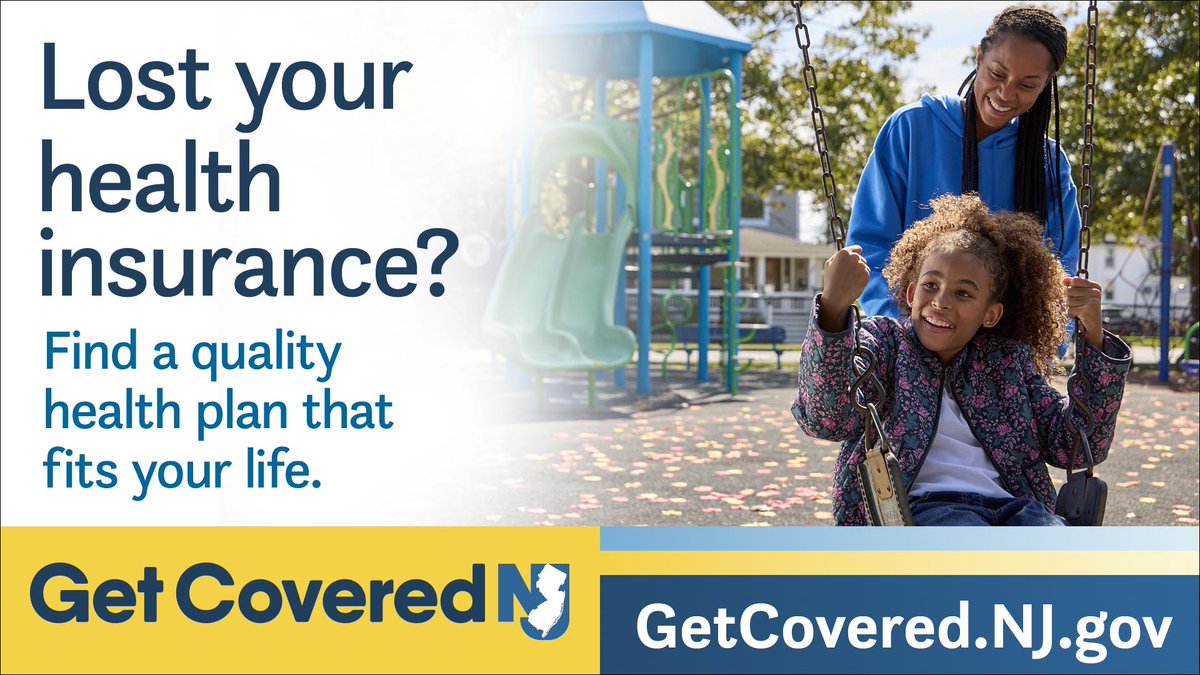 Lost your health insurance?

Find a quality health plan that fits your life.

Get Covered NJ

GetCovered.NJ.gov